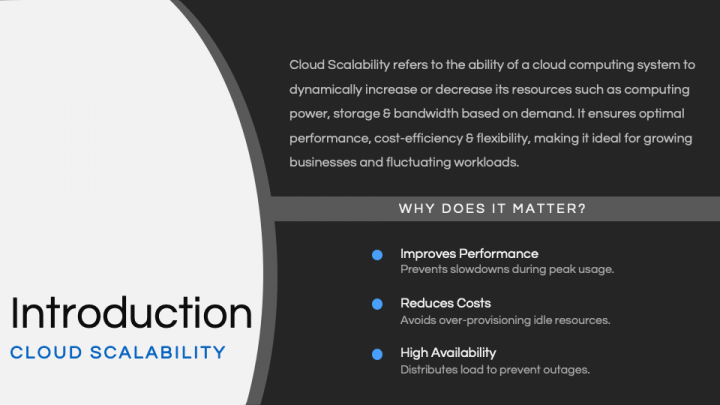 Introduction
CLOUD SCALABILITY

Cloud Scalability refers to the ability of a cloud computing system to dynamically increase or decrease its resources such as computing power, storage & bandwidth based on demand. It ensures optimal performance, cost-efficiency & flexibility, making it ideal for growing businesses and fluctuating workloads.

WHY DOES IT MATTER?

Improves Performance
Prevents slowdowns during peak usage.

Reduces Costs
Avoids over-provisioning idle resources.

High Availability
Distributes load to prevent outages.